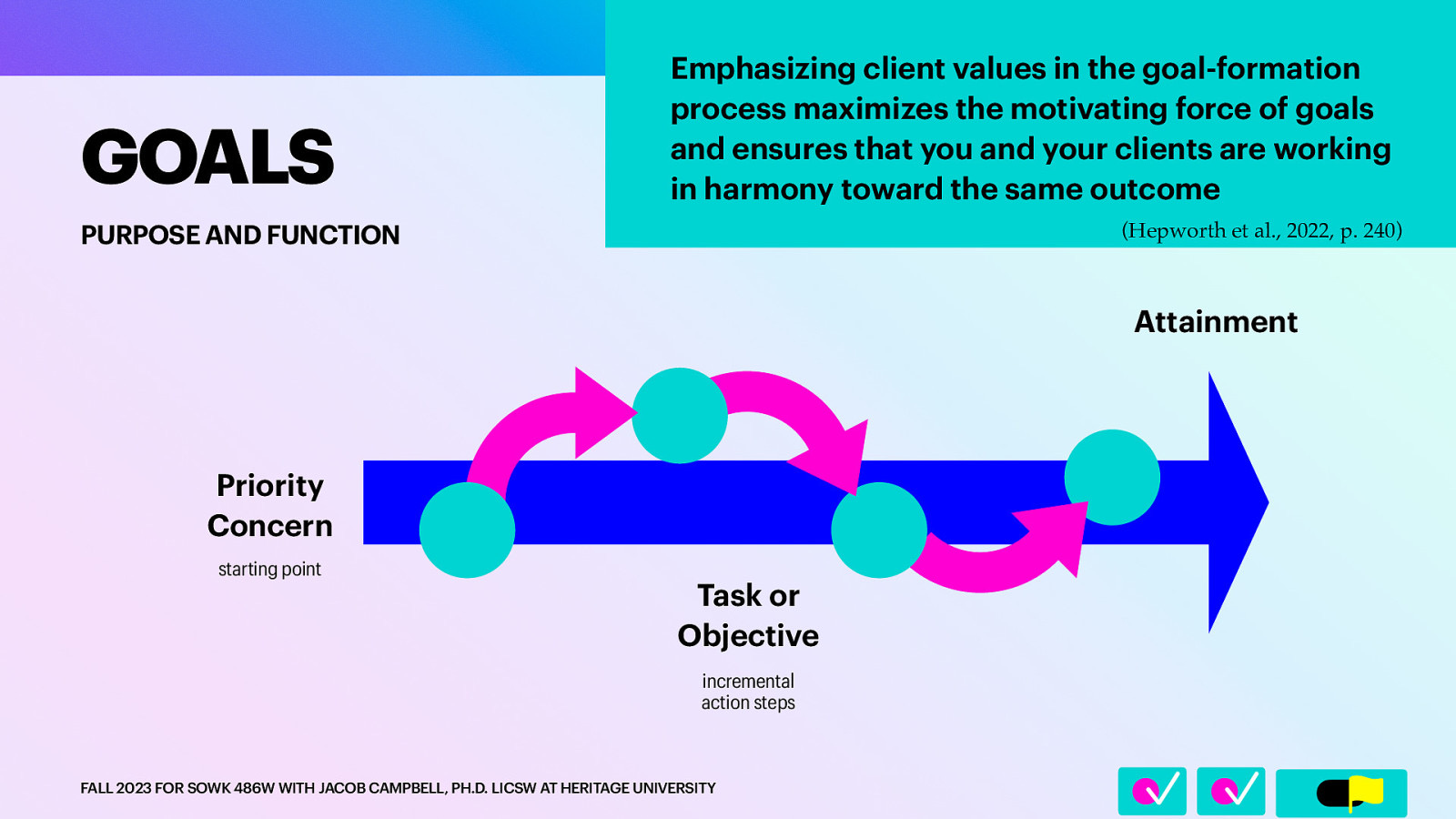 GOALS

PURPOSE AND FUNCTION

Emphasizing client values in the goal-formation process maximizes the motivating force of goals and ensures that you and your clients are working in harmony toward the same outcome

(Hepworth et al., 2022, p. 240)

Attainment

Priority Concern

starting point

Task or Objective

incremental action steps

FALL 2023 FOR SOWK 486W WITH JACOB CAMPBELL, PH.D. LICSW AT HERITAGE UNIVERSITY